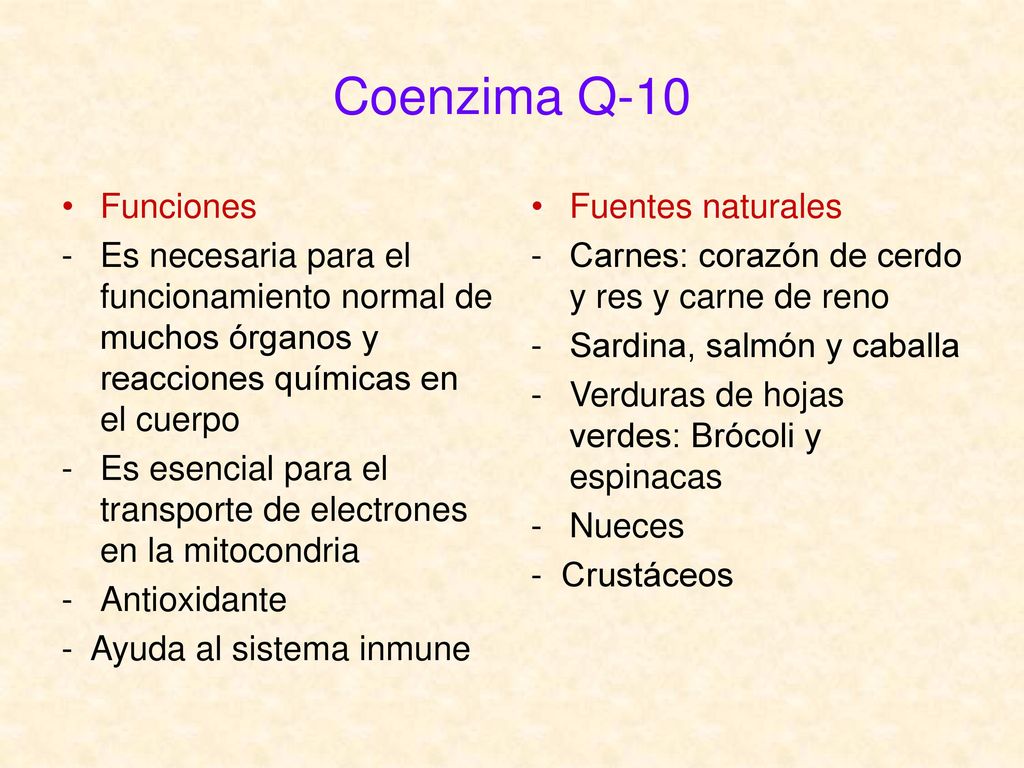 Coenzima Q-10

• Funciones
- Es necesaria para el funcionamiento normal de muchos órganos y reacciones químicas en el cuerpo
- Es esencial para el transporte de electrones en la mitocondria
- Antioxidante
- Ayuda al sistema inmune

• Fuentes naturales
- Carnes: corazón de cerdo y res y carne de reno
- Sardina, salmón y caballa
- Verduras de hojas verdes: Brócoli y espinacas
- Nueces
- Crustáceos